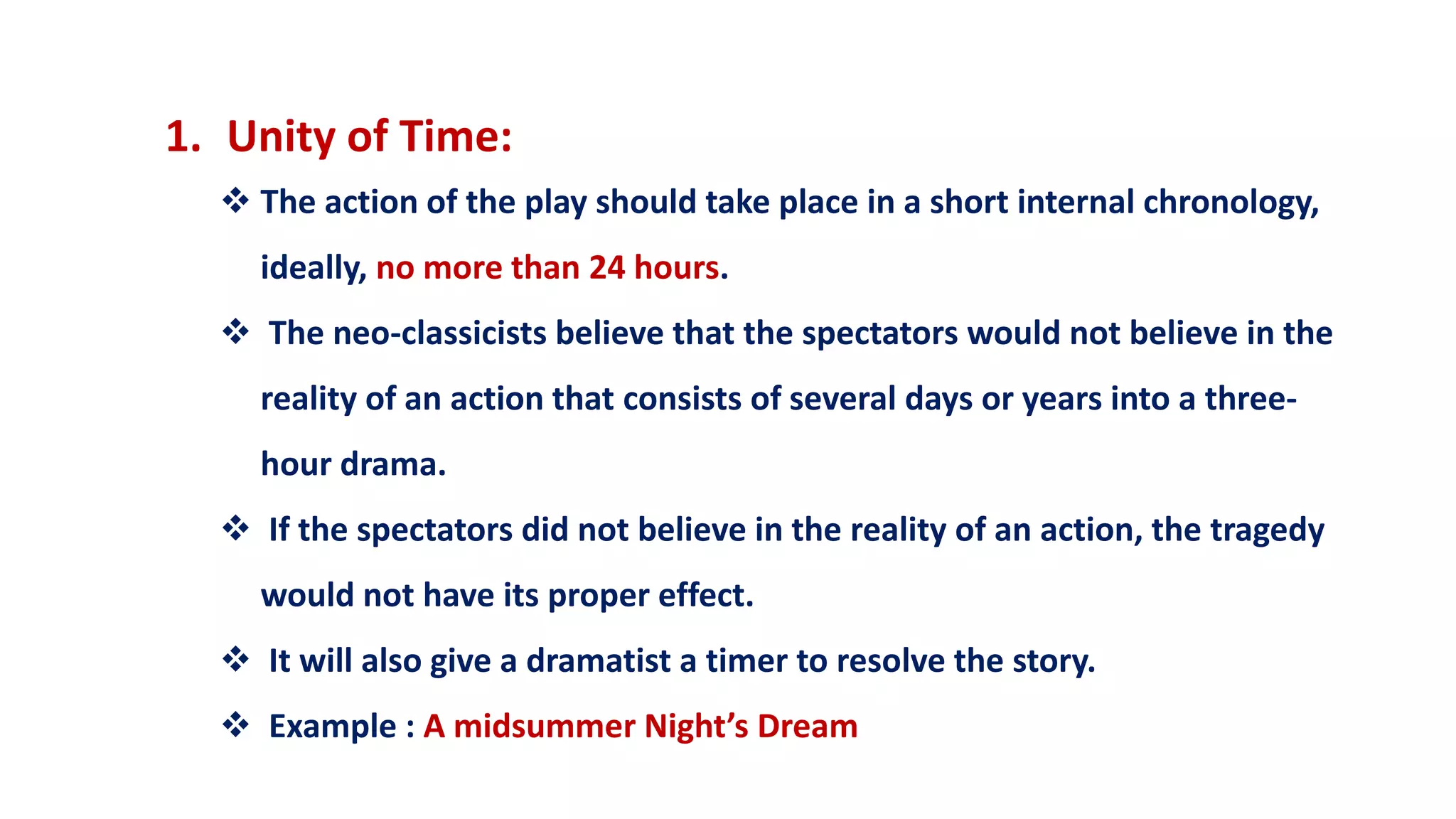 1. Unity of Time:

❖ The action of the play should take place in a short internal chronology, ideally, no more than 24 hours.

❖ The neo-classicists believe that the spectators would not believe in the reality of an action that consists of several days or years into a three-hour drama.

❖ If the spectators did not believe in the reality of an action, the tragedy would not have its proper effect.

❖ It will also give a dramatist a timer to resolve the story.

❖ Example : A midsummer Night's Dream